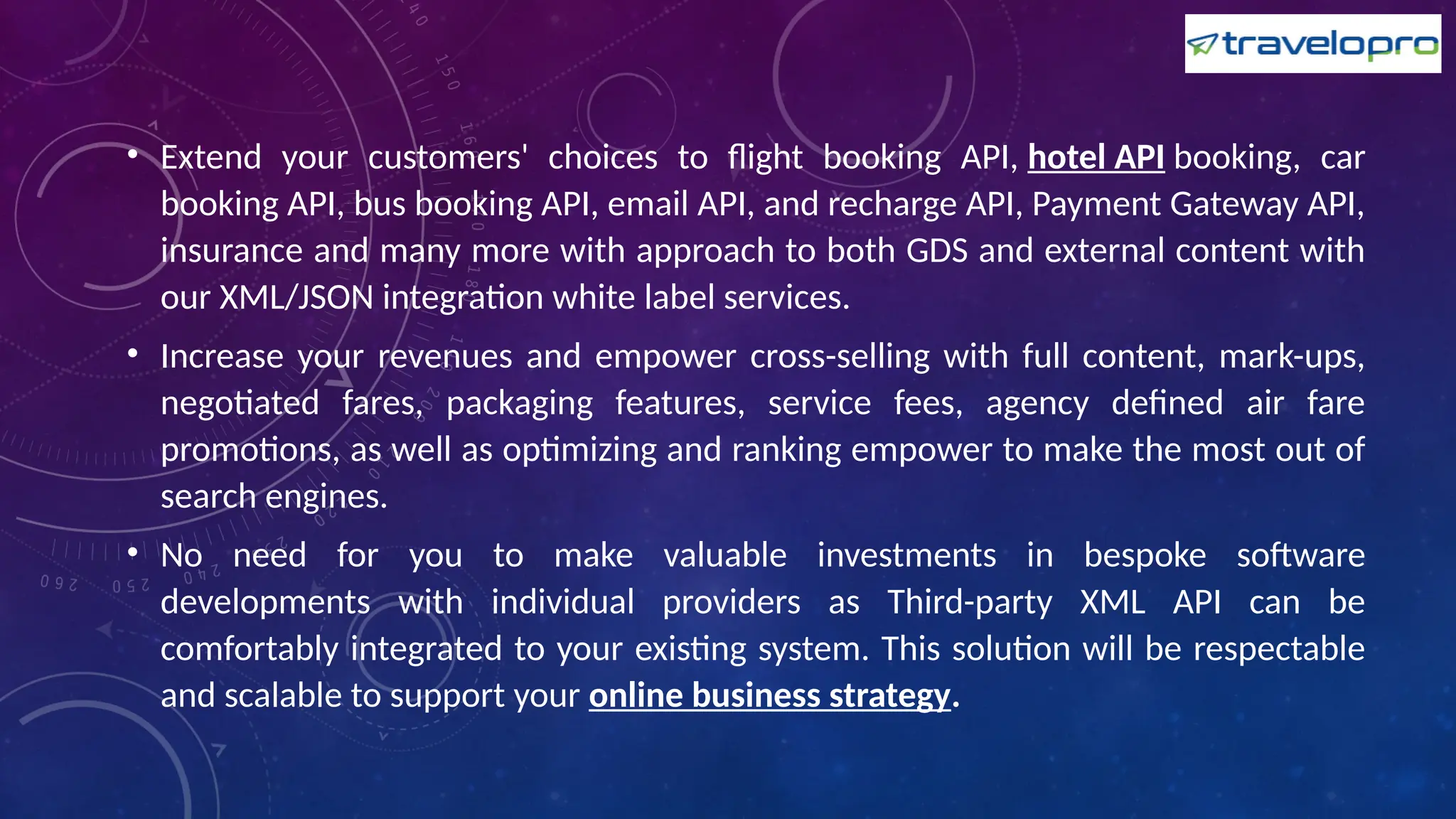 travelopro

• Extend your customers' choices to flight booking API, hotel API booking, car booking API, bus booking API, email API, and recharge API, Payment Gateway API, insurance and many more with approach to both GDS and external content with our XML/JSON integration white label services.

• Increase your revenues and empower cross-selling with full content, mark-ups, negotiated fares, packaging features, service fees, agency defined air fare promotions, as well as optimizing and ranking empower to make the most out of search engines.

• No need for you to make valuable investments in bespoke software developments with individual providers as Third-party XML API can be comfortably integrated to your existing system. This solution will be respectable and scalable to support your online business strategy.